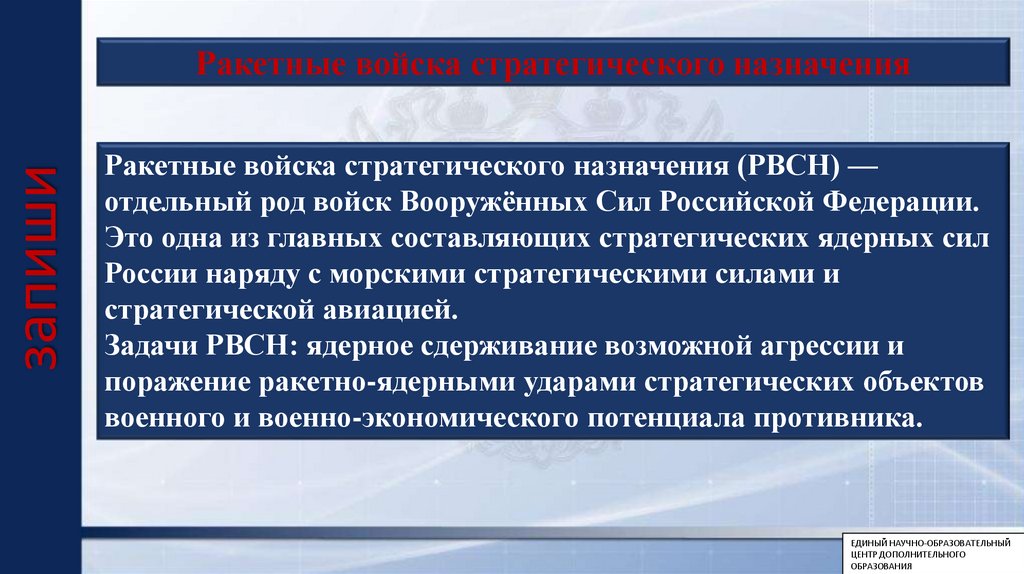 запиши

Ракетные войска стратегического назначения

Ракетные войска стратегического назначения (РВСН) — отдельный род войск Вооружённых Сил Российской Федерации. Это одна из главных составляющих стратегических ядерных сил России наряду с морскими стратегическими силами и стратегической авиацией.
Задачи РВСН: ядерное сдерживание возможной агрессии и поражение ракетно-ядерными ударами стратегических объектов военного и военно-экономического потенциала противника.

ЕДИНЫЙ НАУЧНО-ОБРАЗОВАТЕЛЬНЫЙ ЦЕНТР ДОПОЛНИТЕЛЬНОГО ОБРАЗОВАНИЯ